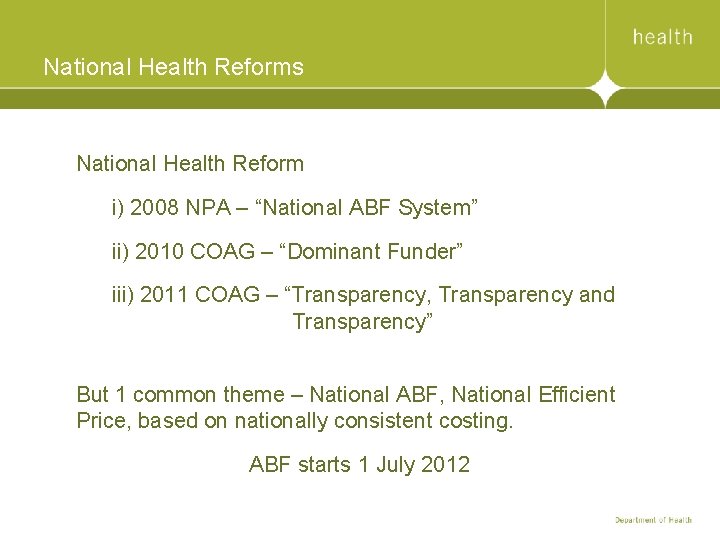 health

National Health Reforms

National Health Reform

i) 2008 NPA – “National ABF System”

ii) 2010 COAG – “Dominant Funder”

iii) 2011 COAG – “Transparency, Transparency and Transparency”

But 1 common theme – National ABF, National Efficient Price, based on nationally consistent costing.

ABF starts 1 July 2012

Department of Health